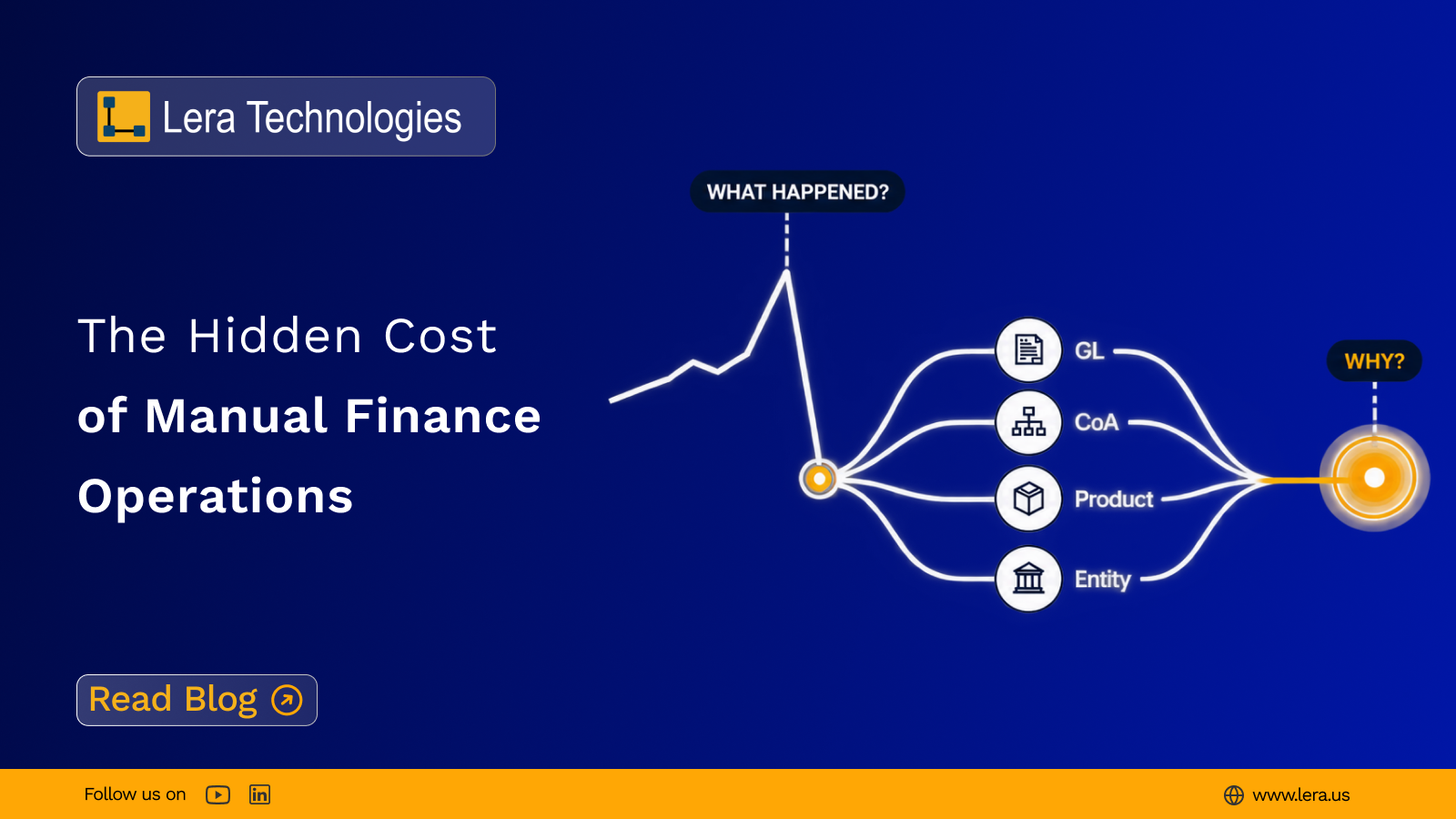 Lera Technologies

The Hidden Cost

of Manual Finance

Operations

WHAT HAPPENED?

GL

CoA

Product

Entity

WHY?

Read Blog

Follow us on

www.lera.us